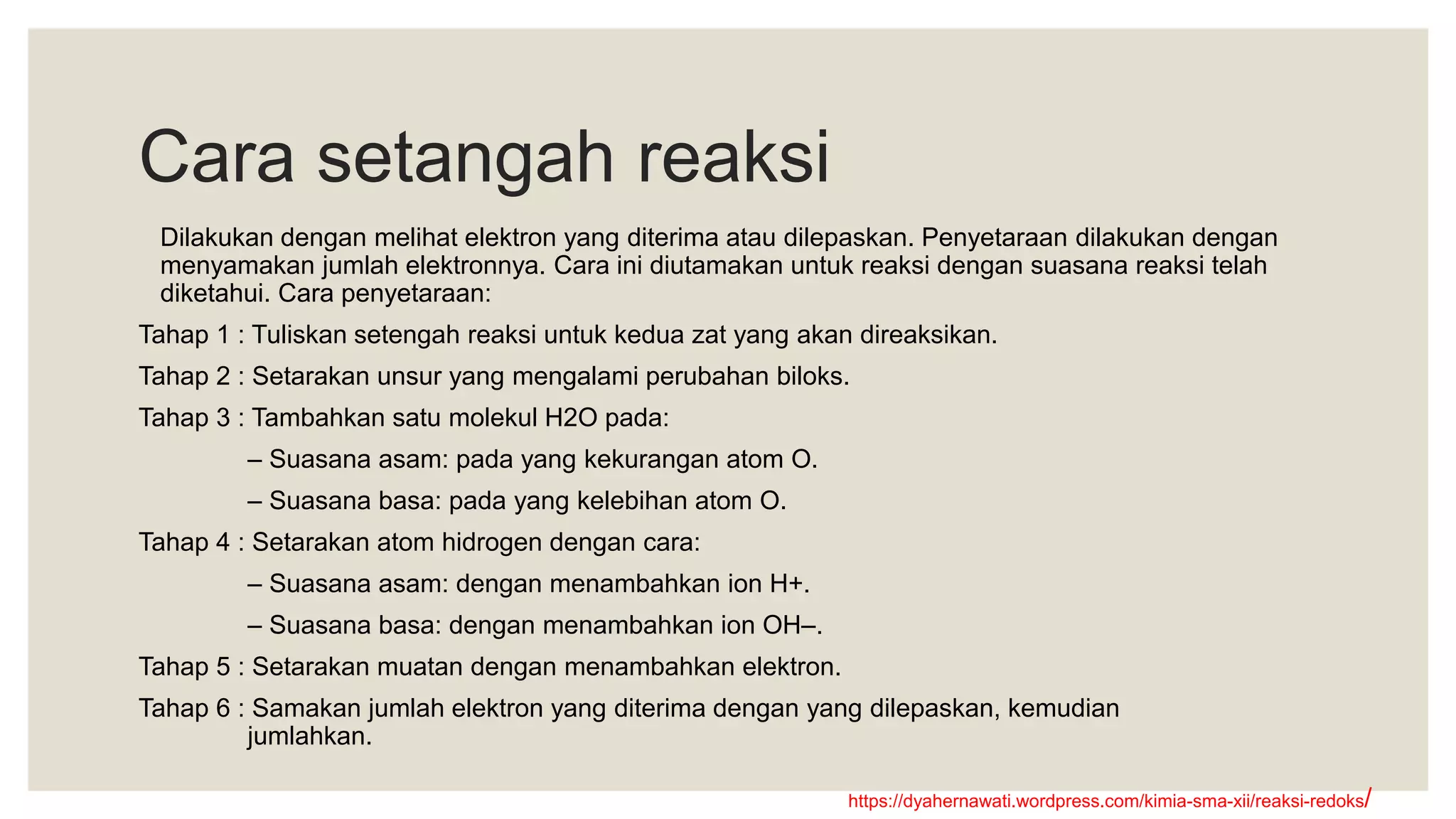 Cara setangah reaksi

Dilakukan dengan melihat elektron yang diterima atau dilepaskan. Penyetaraan dilakukan dengan menyamakan jumlah elektronnya. Cara ini diutamakan untuk reaksi dengan suasana reaksi telah diketahui. Cara penyetaraan:

Tahap 1 : Tuliskan setengah reaksi untuk kedua zat yang akan direaksikan.

Tahap 2 : Setarakan unsur yang mengalami perubahan biloks.

Tahap 3 : Tambahkan satu molekul H2O pada:

– Suasana asam: pada yang kekurangan atom O.

– Suasana basa: pada yang kelebihan atom O.

Tahap 4 : Setarakan atom hidrogen dengan cara:

– Suasana asam: dengan menambahkan ion H+.

– Suasana basa: dengan menambahkan ion OH–.

Tahap 5 : Setarakan muatan dengan menambahkan elektron.

Tahap 6 : Samakan jumlah elektron yang diterima dengan yang dilepaskan, kemudian jumlahkan.

https://dyahernawati.wordpress.com/kimia-sma-xii/reaksi-redoks/